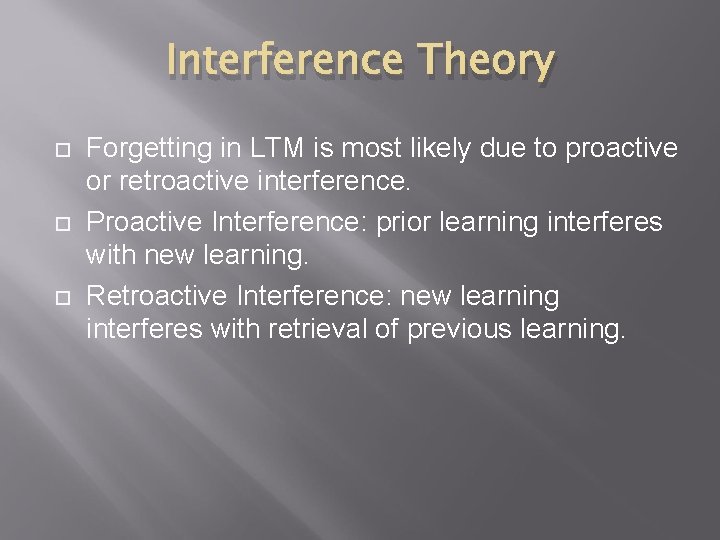 Interference Theory

Forgetting in LTM is most likely due to proactive or retroactive interference.

Proactive Interference: prior learning interferes with new learning.

Retroactive Interference: new learning interferes with retrieval of previous learning.